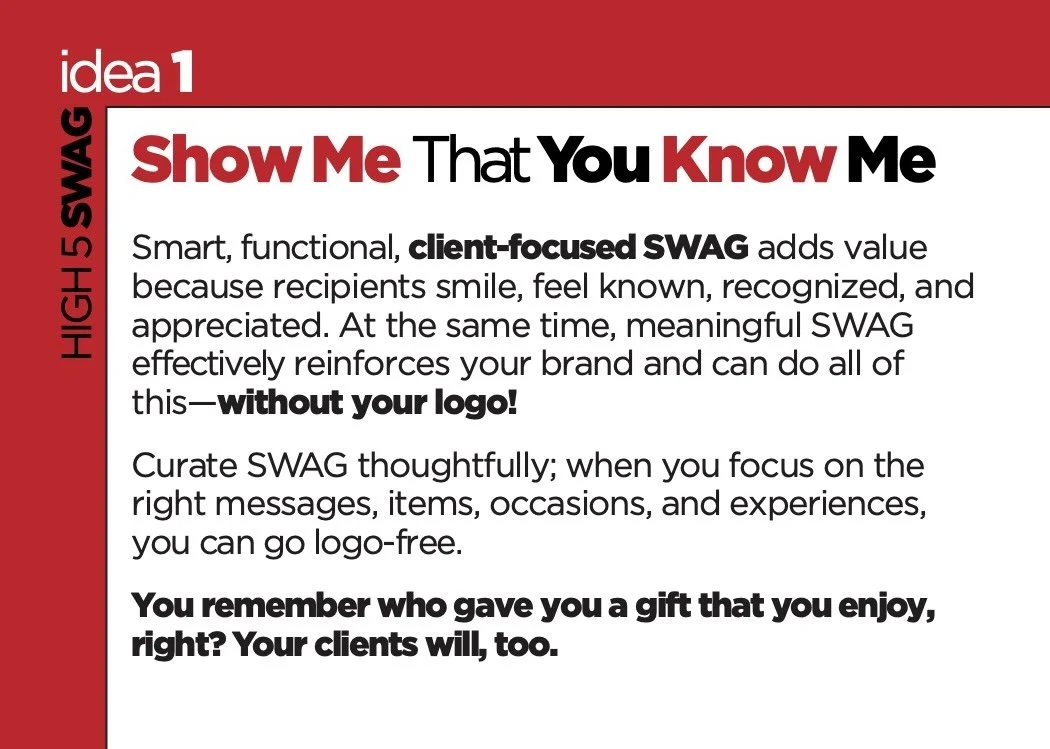 idea 1

HIGH 5 SWAG

Show Me That You Know Me

Smart, functional, client-focused SWAG adds value because recipients smile, feel known, recognized, and appreciated. At the same time, meaningful SWAG effectively reinforces your brand and can do all of this—without your logo!

Curate SWAG thoughtfully; when you focus on the right messages, items, occasions, and experiences, you can go logo-free.

You remember who gave you a gift that you enjoy, right? Your clients will, too.